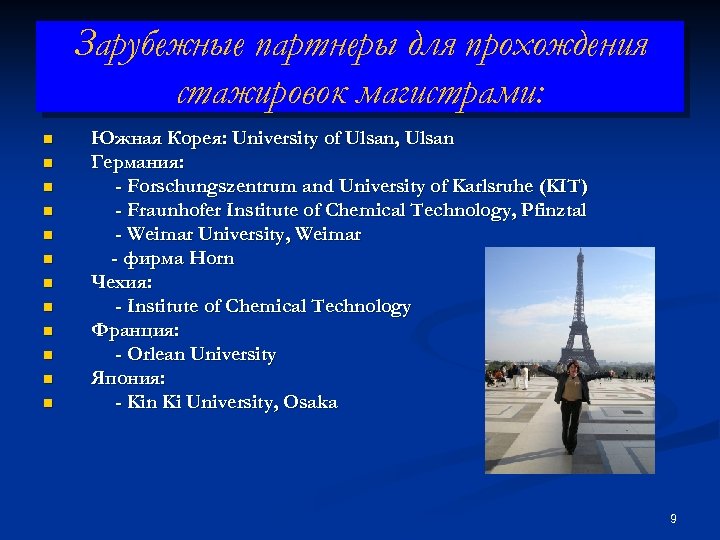 Зарубежные партнеры для прохождения стажировок магистрами:

- Южная Корея: University of Ulsan, Ulsan
- Германия:
- - Forschungszentrum and University of Karlsruhe (KIT)
- - Fraunhofer Institute of Chemical Technology, Pfinztal
- - Weimar University, Weimar
- - фирма Horn
- Чехия:
- - Institute of Chemical Technology
- Франция:
- - Orlean University
- Япония:
- - Kin Ki University, Osaka

9